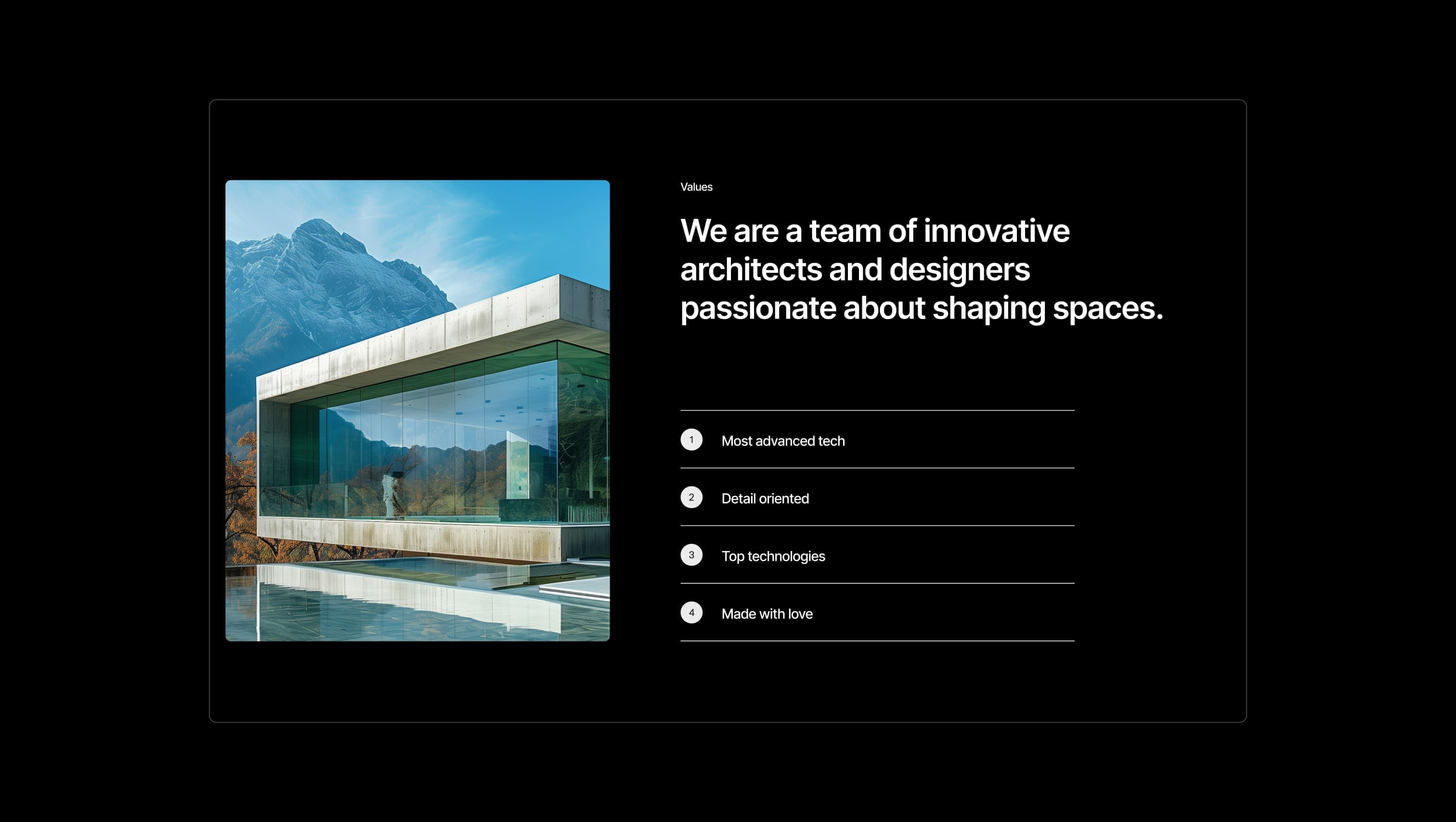 Values

We are a team of innovative architects and designers passionate about shaping spaces.

1 Most advanced tech

2 Detail oriented

3 Top technologies

4 Made with love